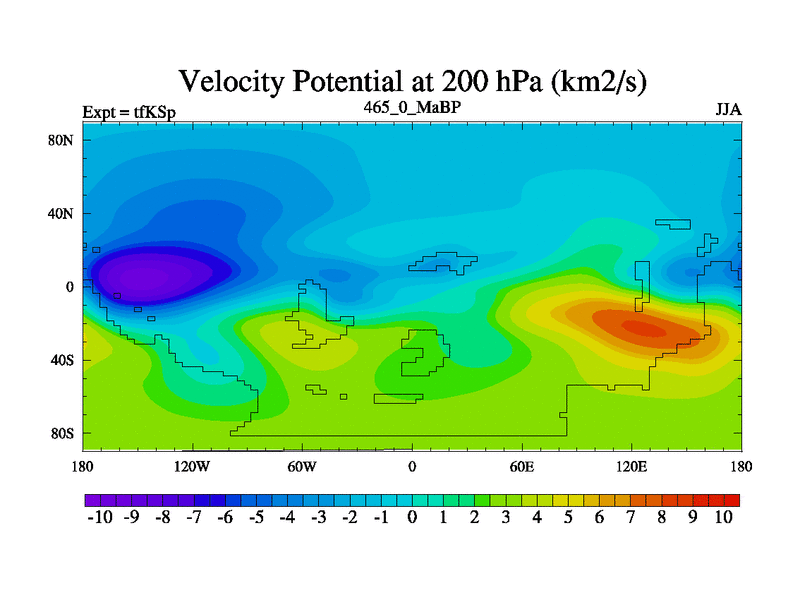 Velocity Potential at 200 hPa (km2/s)

Expt = tfKSp
465_0_MaBP
JJA

80N
40N
0
40S
80S

180
120W
60W
0
60E
120E
180

-10 -9 -8 -7 -6 -5 -4 -3 -2 -1 0 1 2 3 4 5 6 7 8 9 10